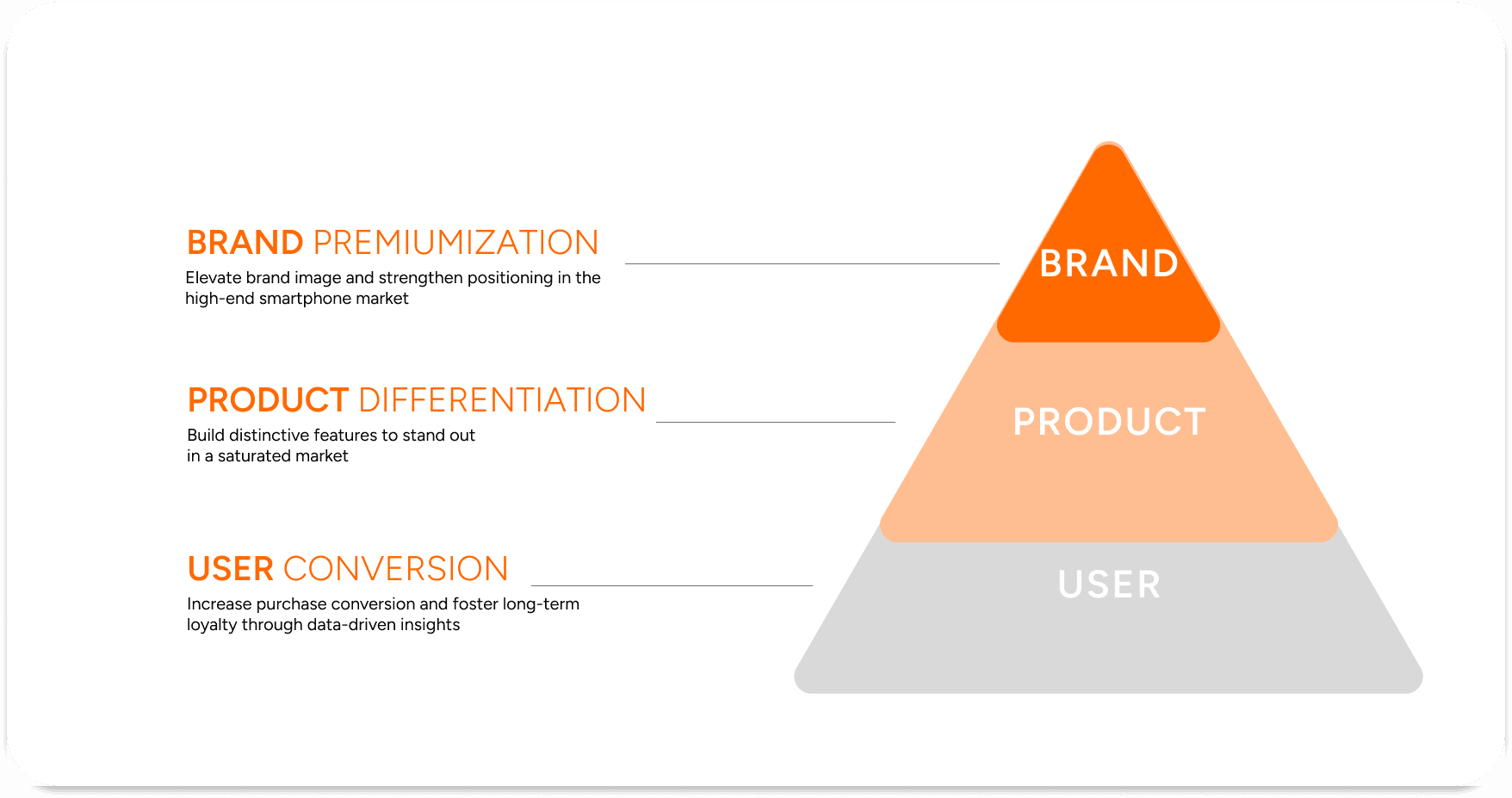 BRAND PREMIUMIZATION
Elevate brand image and strengthen positioning in the high-end smartphone market

PRODUCT DIFFERENTIATION
Build distinctive features to stand out in a saturated market

USER CONVERSION
Increase purchase conversion and foster long-term loyalty through data-driven insights

BRAND
PRODUCT
USER